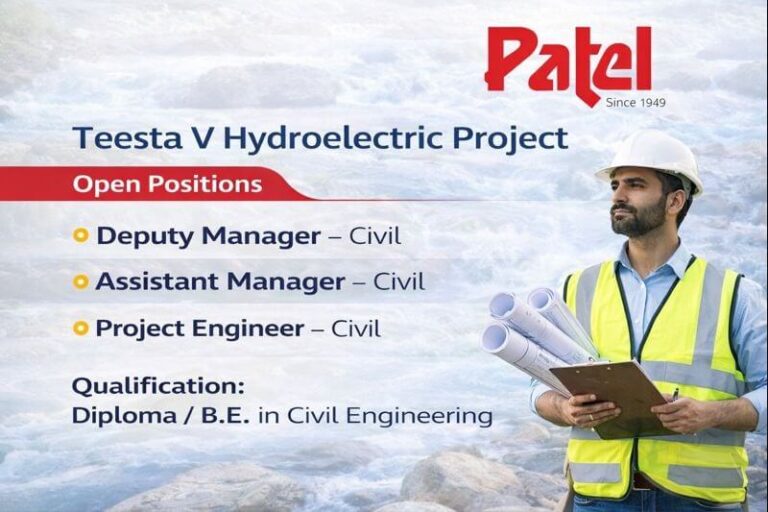 Patel
Since 1949

Teesta V Hydroelectric Project

Open Positions

Deputy Manager – Civil

Assistant Manager – Civil

Project Engineer – Civil

Qualification:
Diploma / B.E. in Civil Engineering